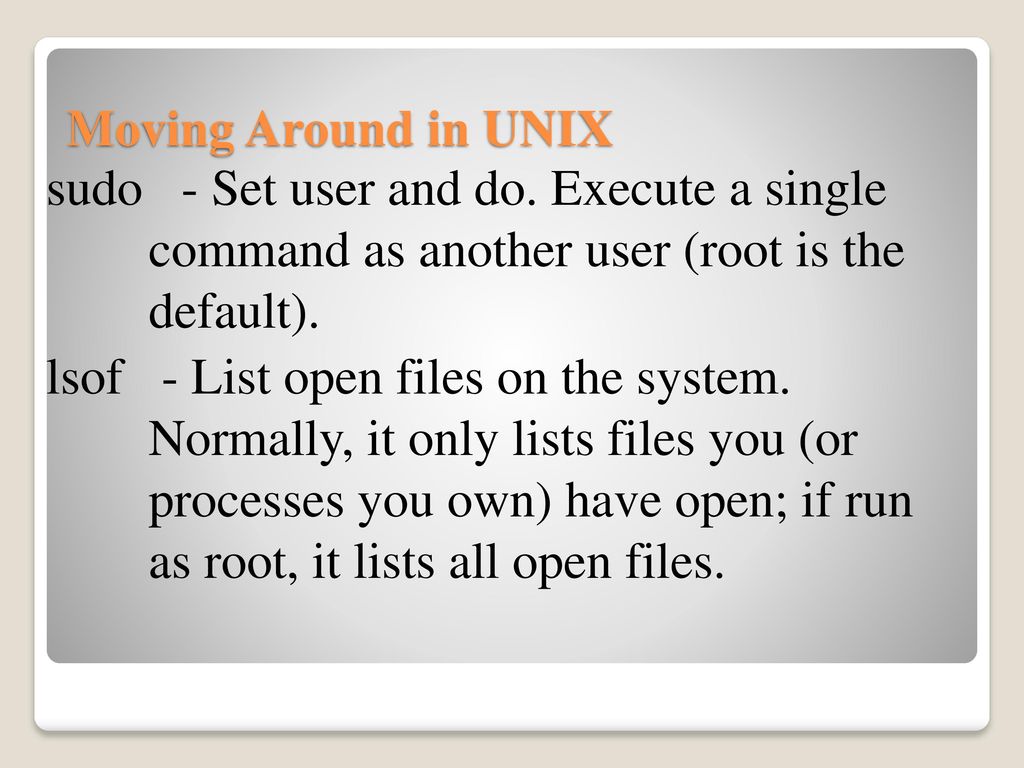 Moving Around in UNIX

sudo - Set user and do. Execute a single command as another user (root is the default).

lsof - List open files on the system. Normally, it only lists files you (or processes you own) have open; if run as root, it lists all open files.